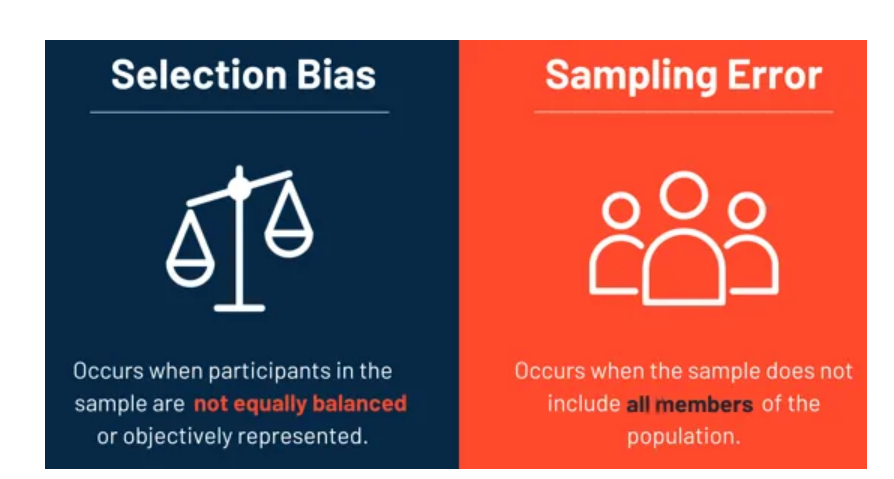 Selection Bias

Occurs when participants in the sample are not equally balanced or objectively represented.

Sampling Error

Occurs when the sample does not include all members of the population.